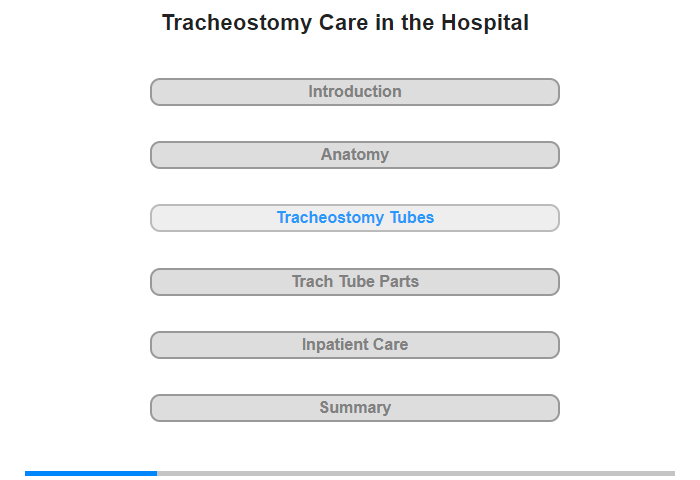 Tracheostomy Care in the Hospital

Introduction

Anatomy

Tracheostomy Tubes

Trach Tube Parts

Inpatient Care

Summary